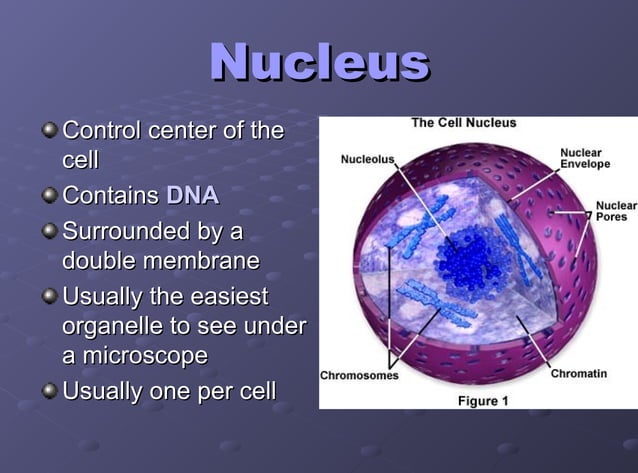 Nucleus

Control center of the cell

Contains DNA

Surrounded by a double membrane

Usually the easiest organelle to see under a microscope

Usually one per cell

The Cell Nucleus

Nucleolus

Nuclear Envelope

Nuclear Pores

Chromosomes

Chromatin

Figure 1